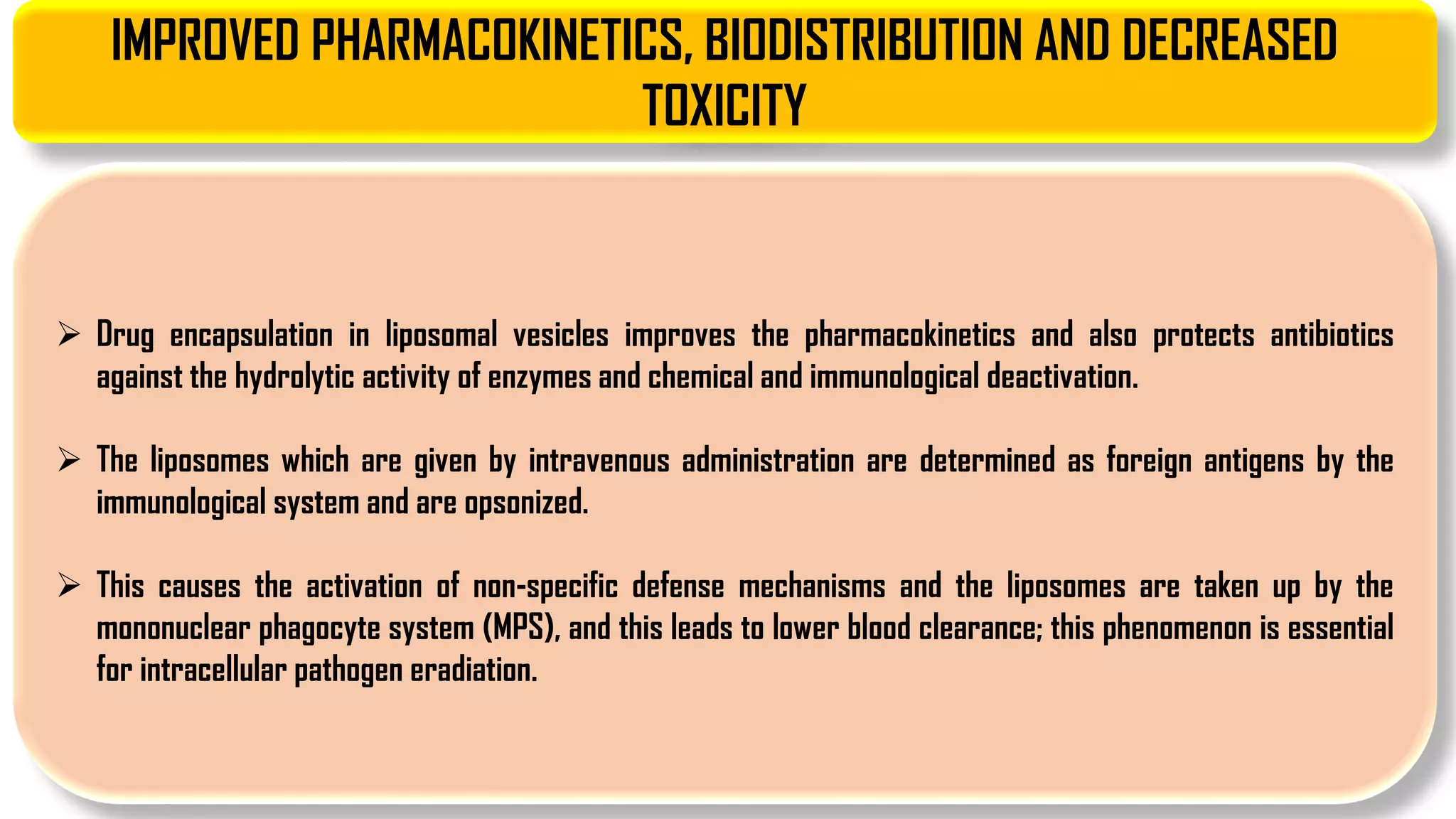 IMPROVED PHARMACOKINETICS, BIODISTRIBUTION AND DECREASED TOXICITY

➢ Drug encapsulation in liposomal vesicles improves the pharmacokinetics and also protects antibiotics against the hydrolytic activity of enzymes and chemical and immunological deactivation.

➢ The liposomes which are given by intravenous administration are determined as foreign antigens by the immunological system and are opsonized.

➢ This causes the activation of non-specific defense mechanisms and the liposomes are taken up by the mononuclear phagocyte system (MPS), and this leads to lower blood clearance; this phenomenon is essential for intracellular pathogen eradiation.